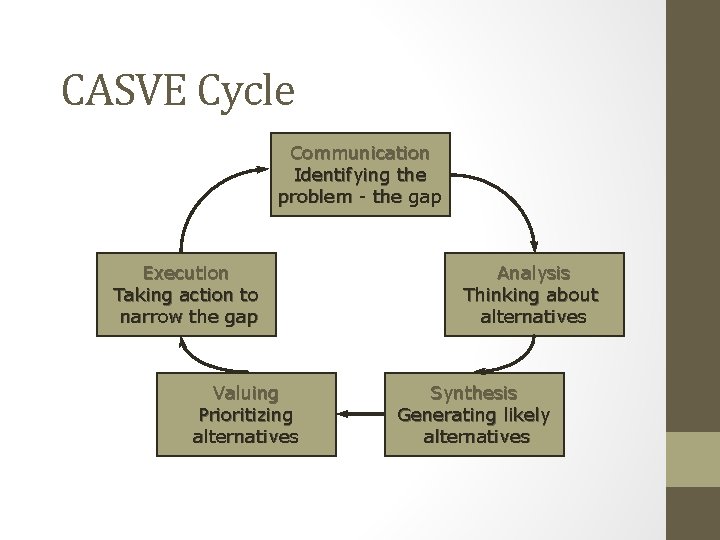 CASVE Cycle

Communication
Identifying the problem - the gap

Analysis
Thinking about alternatives

Synthesis
Generating likely alternatives

Valuing
Prioritizing alternatives

Execution
Taking action to narrow the gap